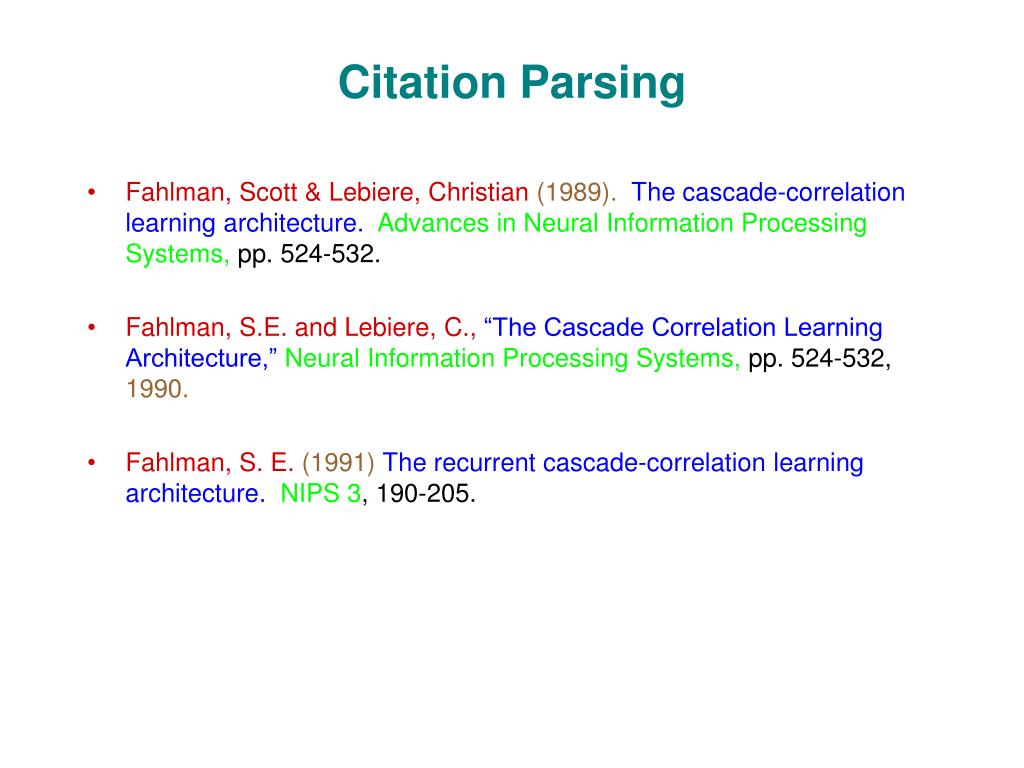 Citation Parsing

• Fahlman, Scott & Lebiere, Christian (1989). The cascade-correlation learning architecture. Advances in Neural Information Processing Systems, pp. 524-532.

• Fahlman, S.E. and Lebiere, C., “The Cascade Correlation Learning Architecture,” Neural Information Processing Systems, pp. 524-532, 1990.

• Fahlman, S. E. (1991) The recurrent cascade-correlation learning architecture. NIPS 3, 190-205.